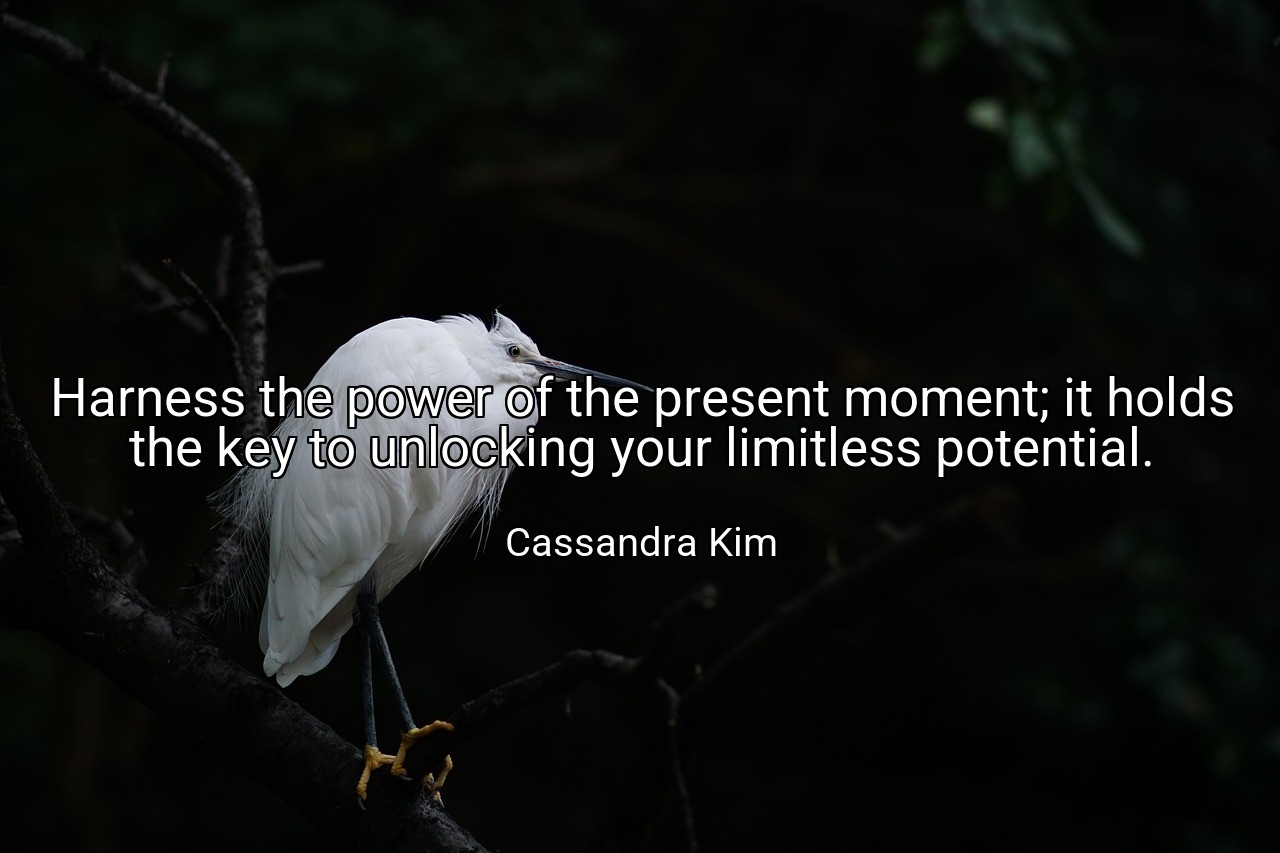 Harness the power of the present moment; it holds the key to unlocking your limitless potential.

Cassandra Kim